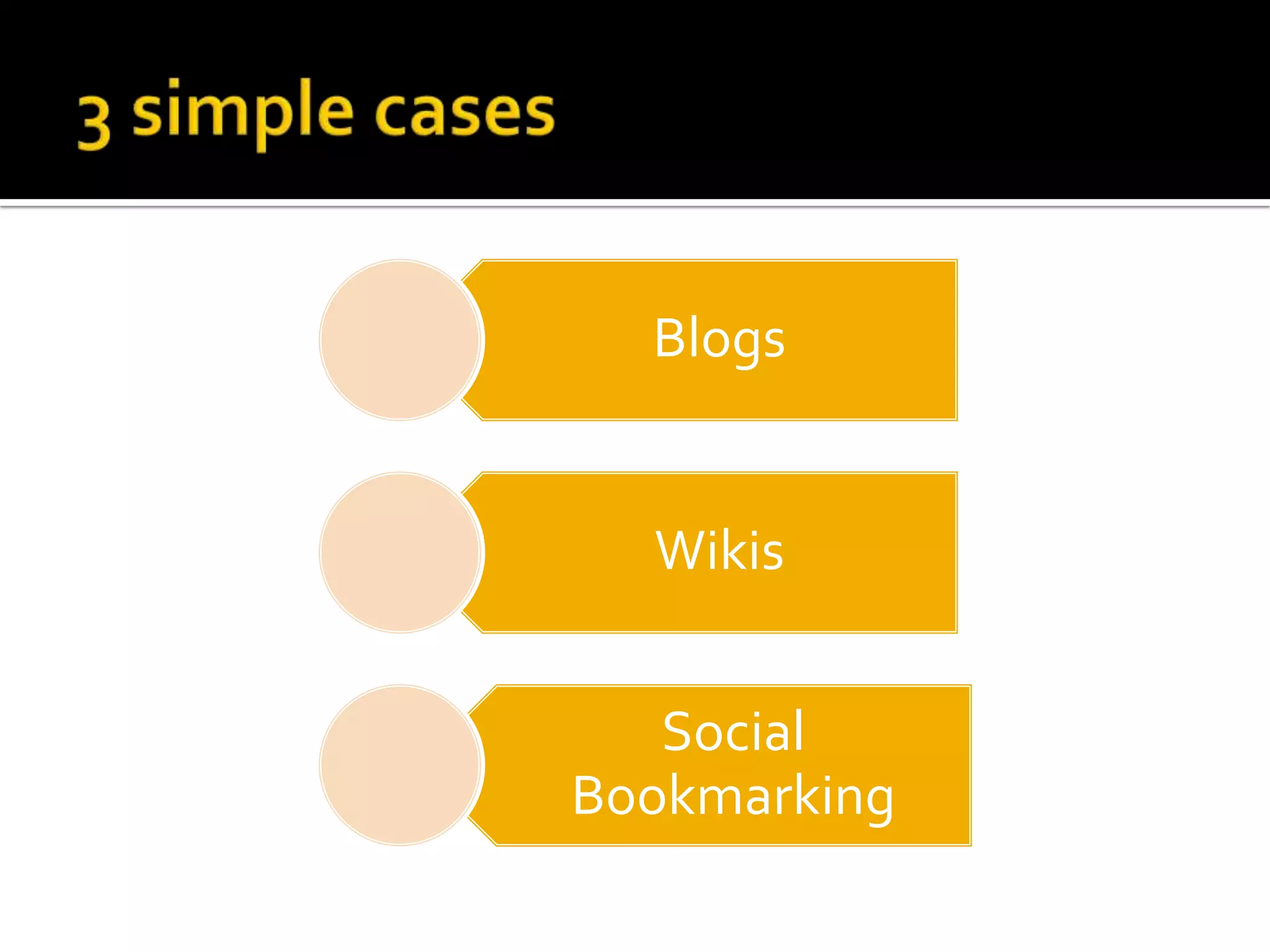 3 simple cases

Blogs

Wikis

Social Bookmarking